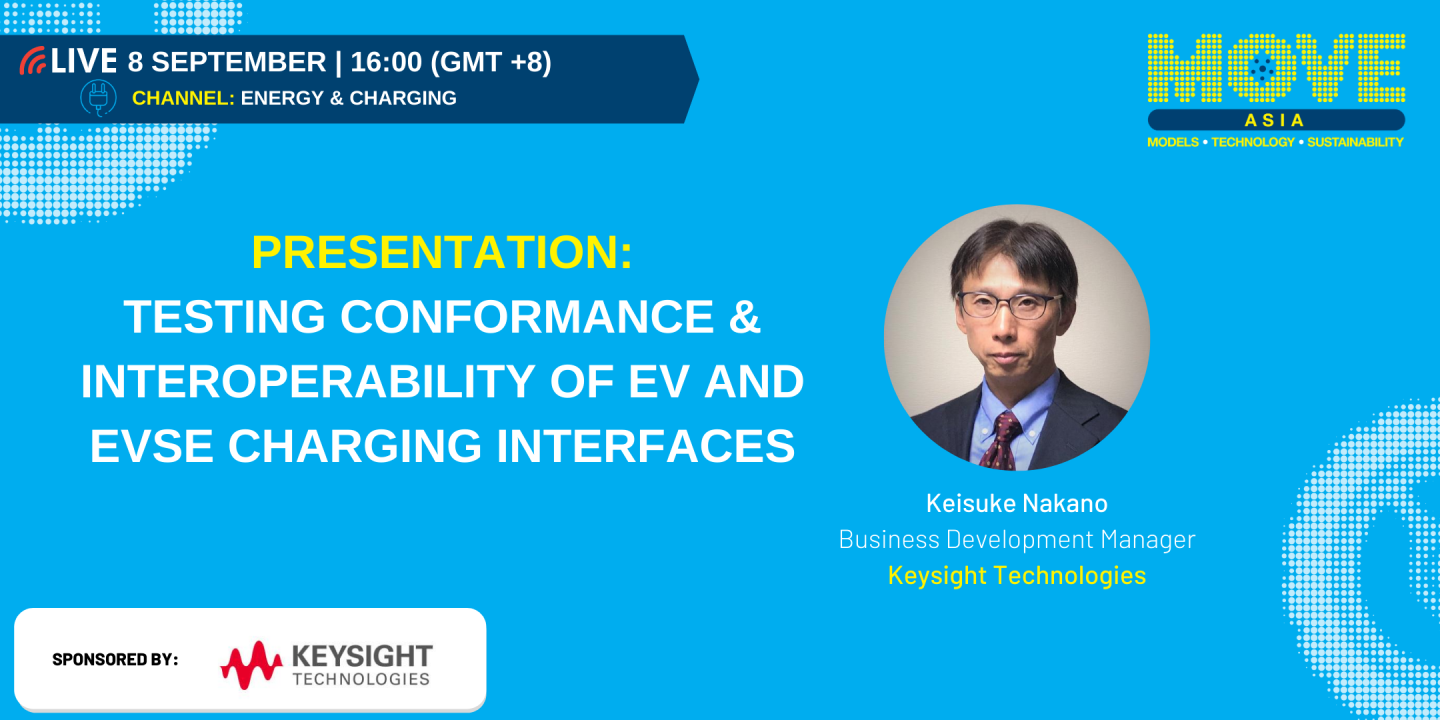 LIVE 8 SEPTEMBER | 16:00 (GMT +8)
CHANNEL: ENERGY & CHARGING

MOVE
ASIA
MODELS • TECHNOLOGY • SUSTAINABILITY

PRESENTATION:
TESTING CONFORMANCE & INTEROPERABILITY OF EV AND EVSE CHARGING INTERFACES

Keisuke Nakano
Business Development Manager
Keysight Technologies

SPONSORED BY:
KEYSIGHT TECHNOLOGIES